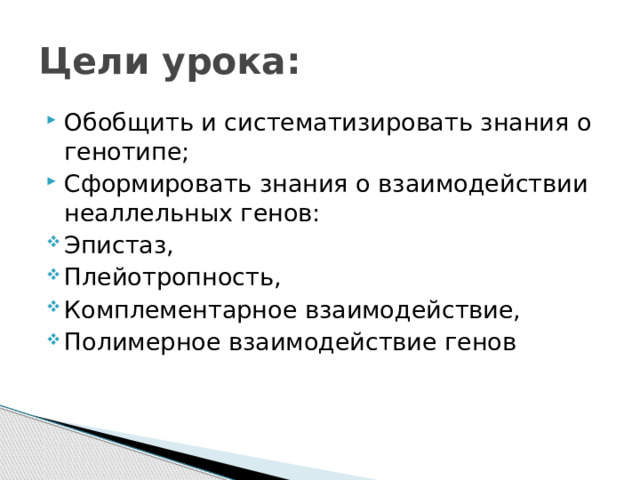 Цели урока:

Обобщить и систематизировать знания о генотипе;

Сформировать знания о взаимодействии неаллельных генов:

Эпистаз,

Плейотропность,

Комплементарное взаимодействие,

Полимерное взаимодействие генов